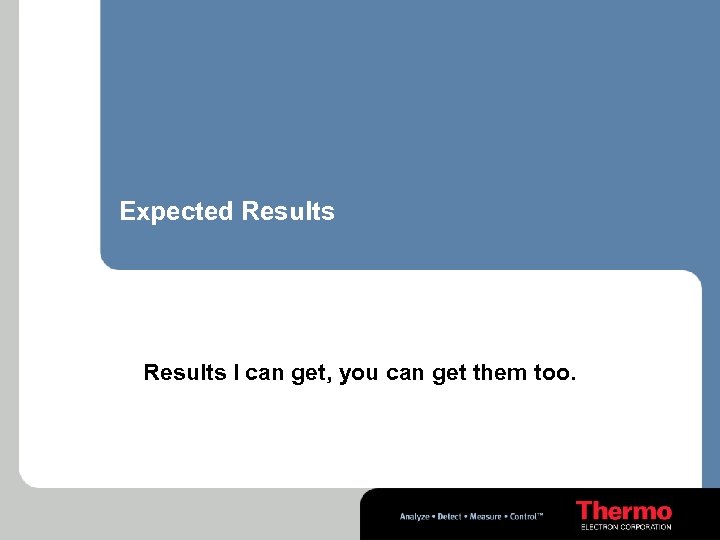 Expected Results

Results I can get, you can get them too.

Analyze • Detect • Measure • Control™

Thermo
ELECTRON CORPORATION